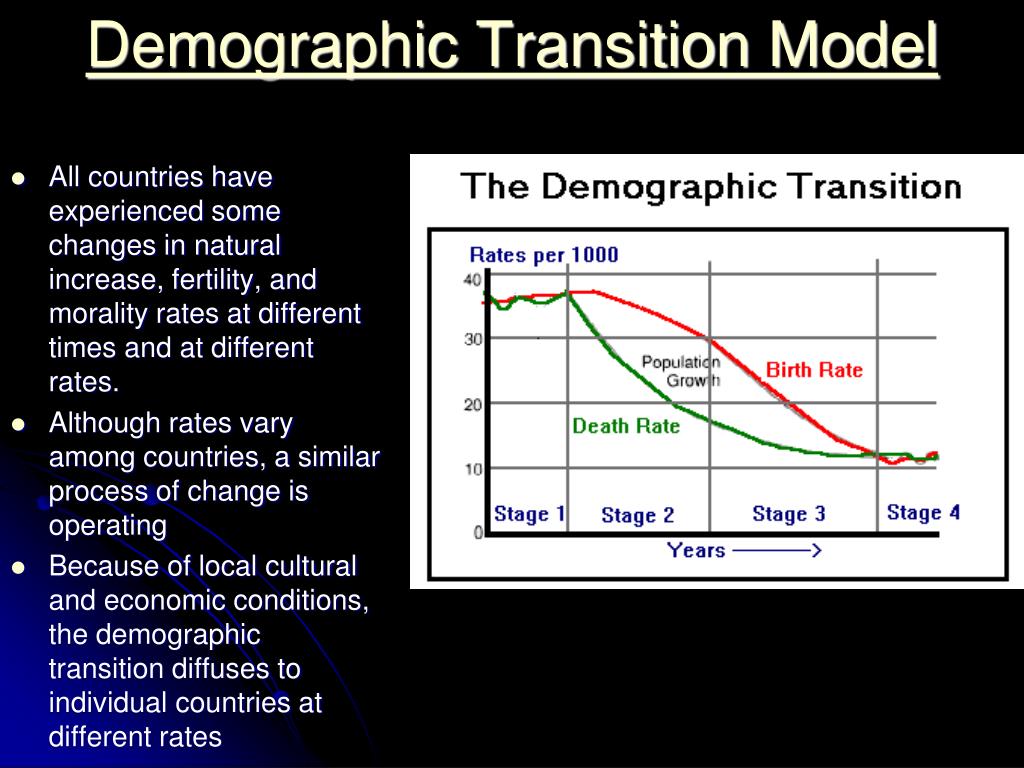 Demographic Transition Model

- All countries have experienced some changes in natural increase, fertility, and morality rates at different times and at different rates.
- Although rates vary among countries, a similar process of change is operating
- Because of local cultural and economic conditions, the demographic transition diffuses to individual countries at different rates

The Demographic Transition

Rates per 1000

40
30
20
10
0

Population Growth

Birth Rate

Death Rate

Stage 1
Stage 2
Stage 3
Stage 4

Years ———>